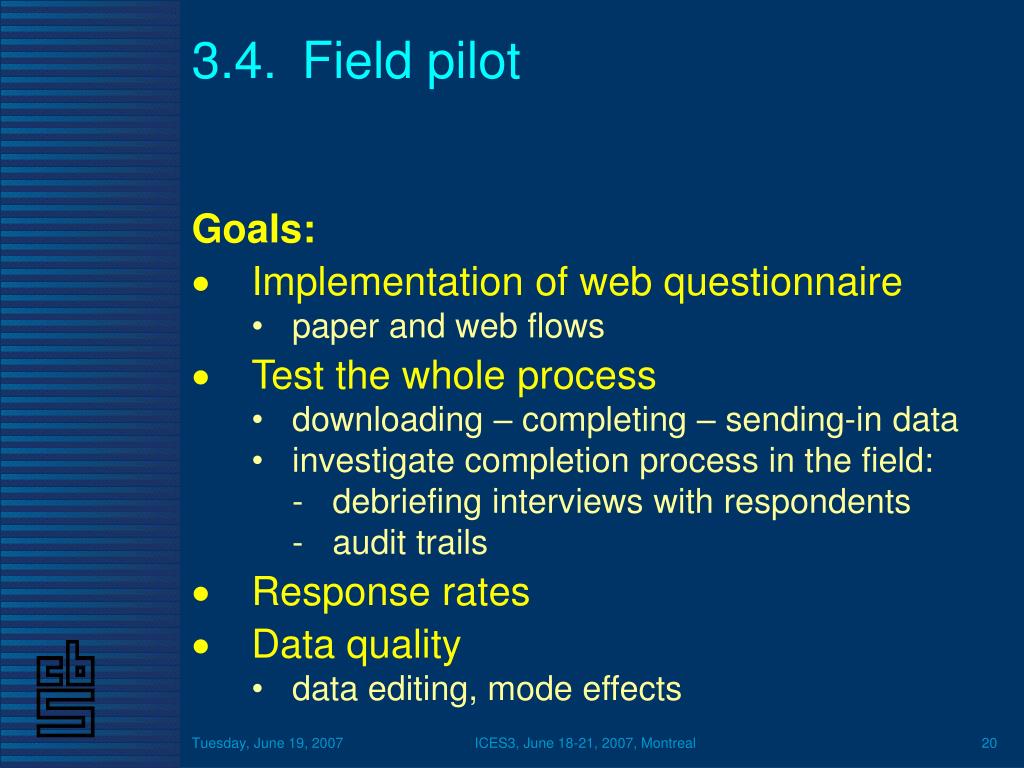 3.4. Field pilot

Goals:

• Implementation of web questionnaire
  • paper and web flows
• Test the whole process
  • downloading – completing – sending-in data
  • investigate completion process in the field:
    - debriefing interviews with respondents
    - audit trails
• Response rates
• Data quality
  • data editing, mode effects

cbs

Tuesday, June 19, 2007 ICES3, June 18-21, 2007, Montreal 20